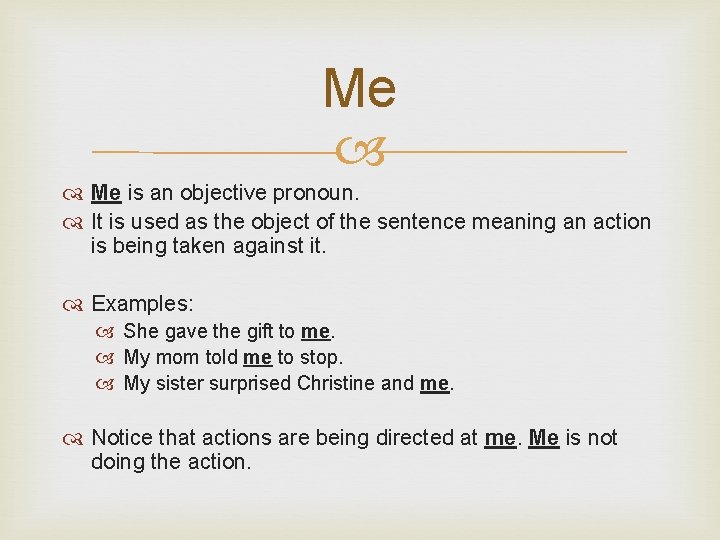 Me

Me is an objective pronoun.
It is used as the object of the sentence meaning an action is being taken against it.

Examples:
She gave the gift to me.
My mom told me to stop.
My sister surprised Christine and me.

Notice that actions are being directed at me. Me is not doing the action.